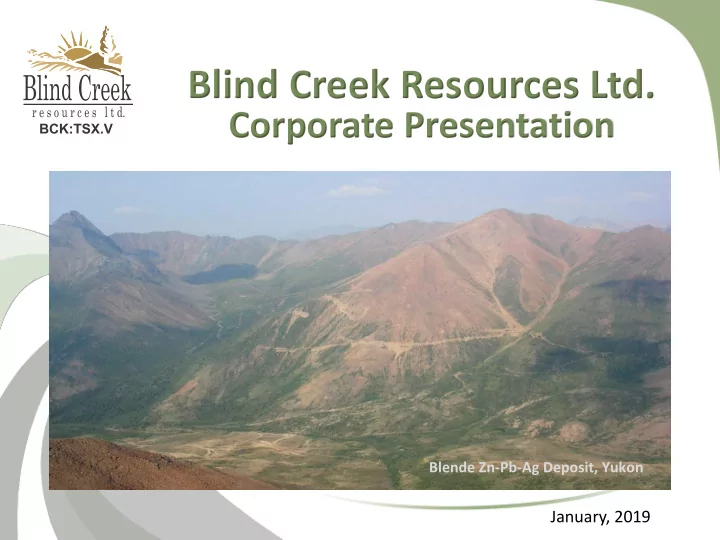 Blind Creek
resources ltd.
BCK:TSX.V

Blind Creek Resources Ltd.
Corporate Presentation

Blende Zn-Pb-Ag Deposit, Yukon

January, 2019